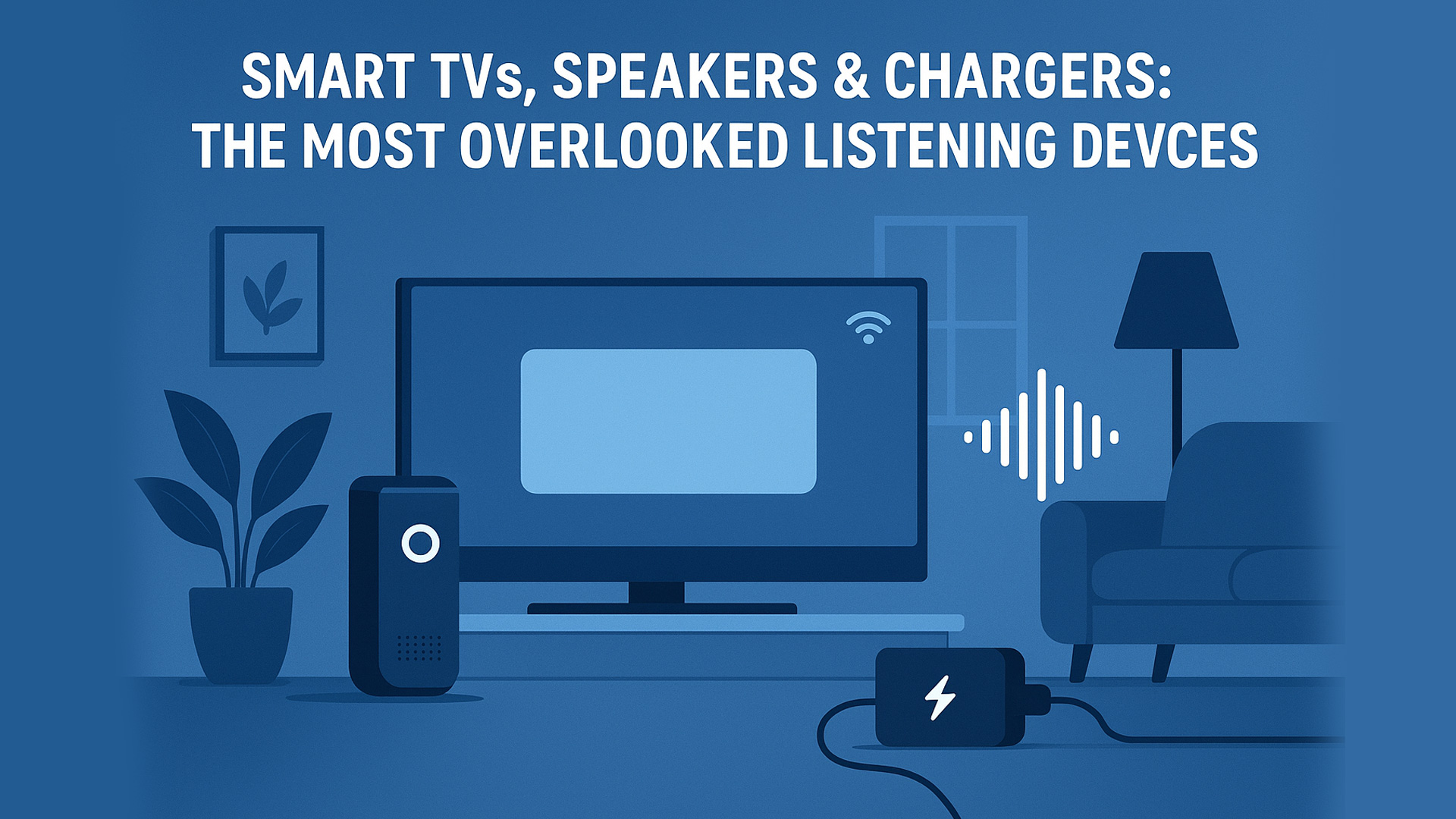 SMART TVs, SPEAKERS & CHARGERS:
THE MOST OVERLOOKED LISTENING DEVCES